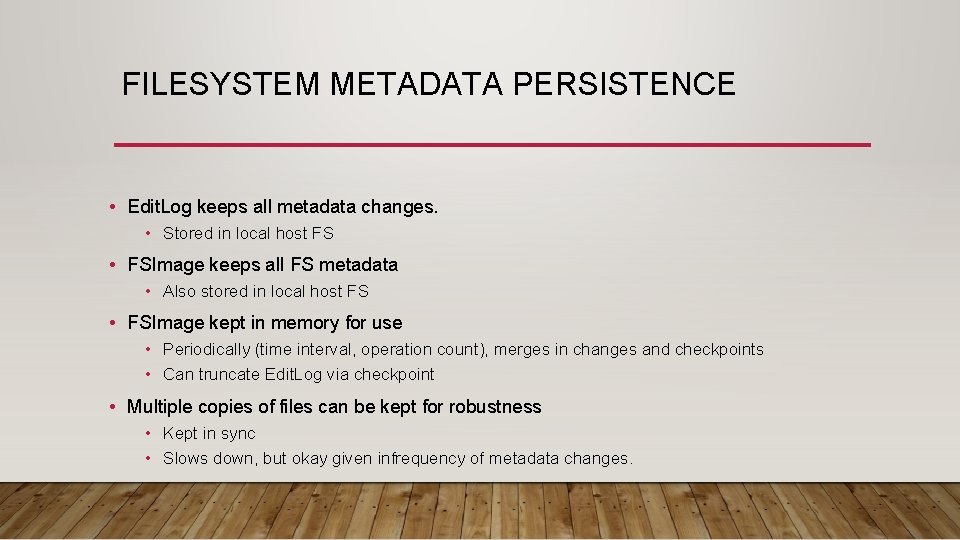 FILESYSTEM METADATA PERSISTENCE

• EditLog keeps all metadata changes.
  • Stored in local host FS
• FSImage keeps all FS metadata
  • Also stored in local host FS
• FSImage kept in memory for use
  • Periodically (time interval, operation count), merges in changes and checkpoints
  • Can truncate EditLog via checkpoint
• Multiple copies of files can be kept for robustness
  • Kept in sync
  • Slows down, but okay given infrequency of metadata changes.